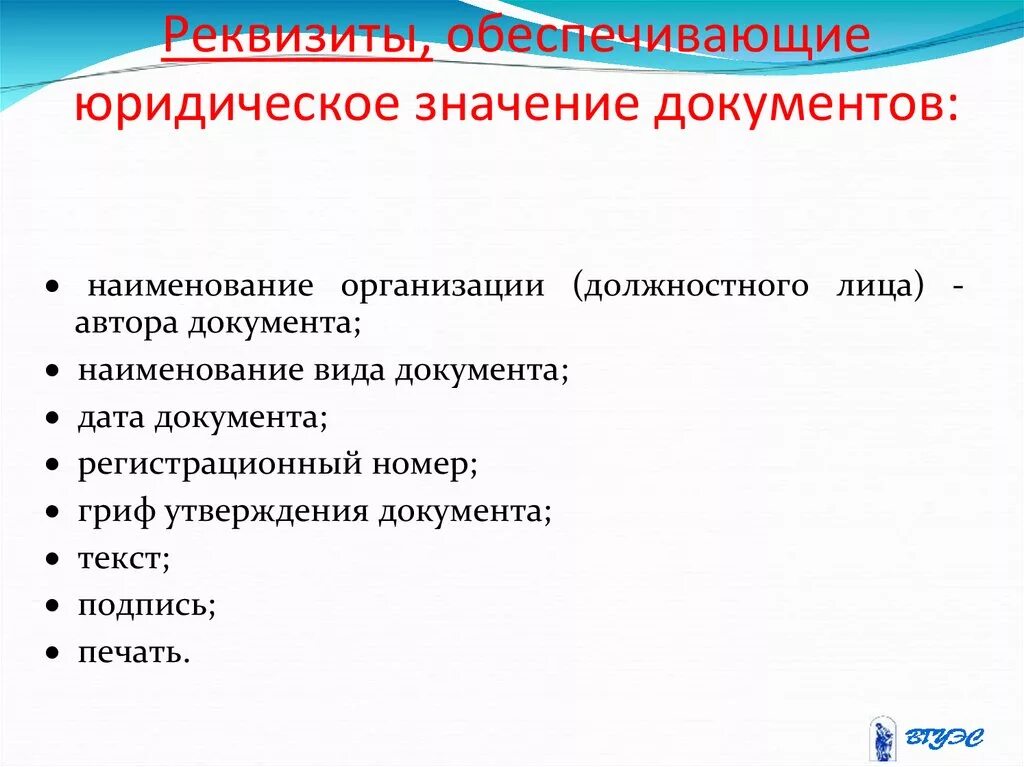 Реквизиты, обеспечивающие юридическое значение документов:

• наименование организации (должностного лица) - автора документа;
• наименование вида документа;
• дата документа;
• регистрационный номер;
• гриф утверждения документа;
• текст;
• подпись;
• печать.

ВГУЭС